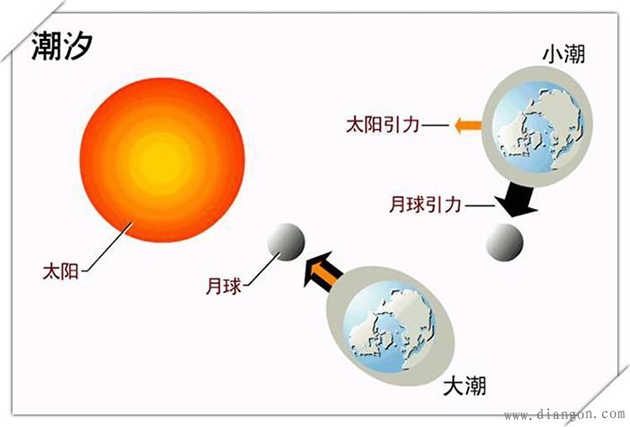 潮汐

小潮

太阳引力

月球引力

太阳

月球

大潮

www.diangon.com